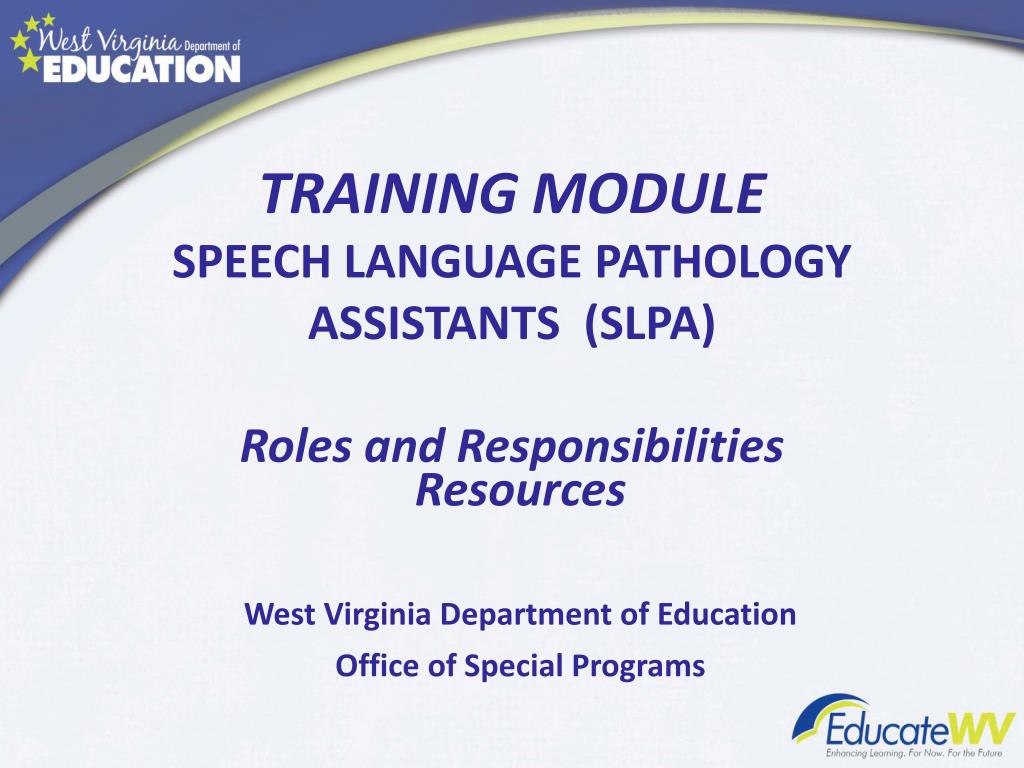 West Virginia Department of
EDUCATION

TRAINING MODULE
SPEECH LANGUAGE PATHOLOGY ASSISTANTS (SLPA)

Roles and Responsibilities
Resources

West Virginia Department of Education

Office of Special Programs

EducateWV
Enhancing Learning. For Now. For the Future